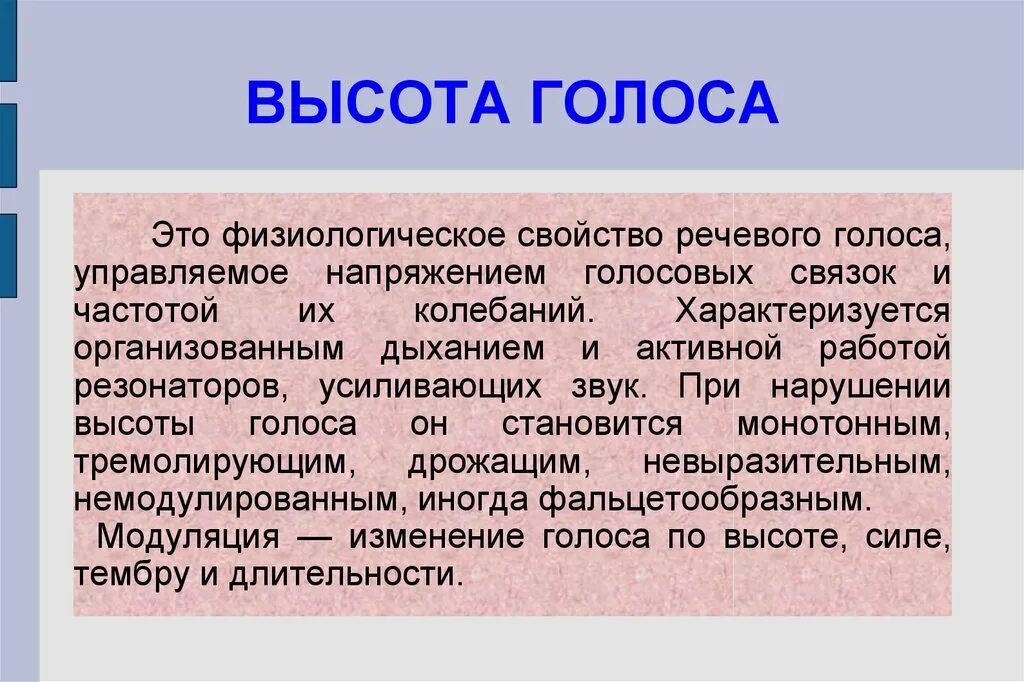 ВЫСОТА ГОЛОСА

Это физиологическое свойство речевого голоса, управляемое напряжением голосовых связок и частотой их колебаний. Характеризуется организованным дыханием и активной работой резонаторов, усиливающих звук. При нарушении высоты голоса он становится монотонным, тремолирующим, дрожащим, невыразительным, немодулированным, иногда фальцетообразным.

Модуляция — изменение голоса по высоте, силе, тембру и длительности.